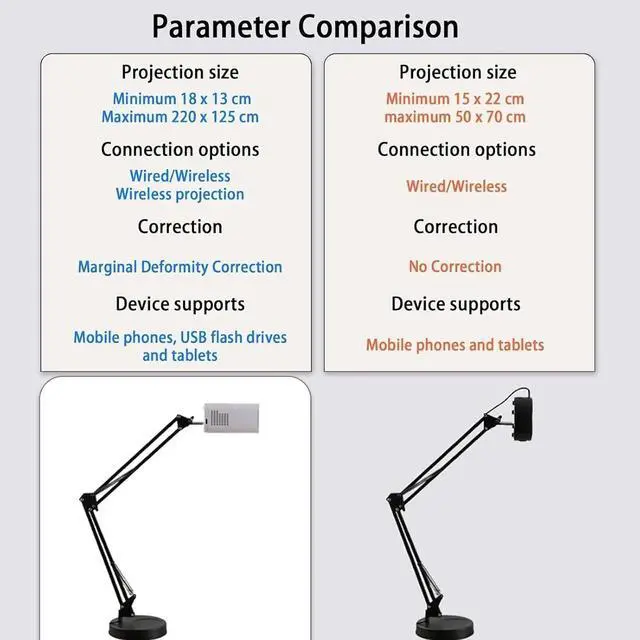 Parameter Comparison

Projection size
Minimum 18 x 13 cm
Maximum 220 x 125 cm

Connection options
Wired/Wireless
Wireless projection

Correction
Marginal Deformity Correction

Device supports
Mobile phones, USB flash drives and tablets

Projection size
Minimum 15 x 22 cm
maximum 50 x 70 cm

Connection options
Wired/Wireless

Correction
No Correction

Device supports
Mobile phones and tablets